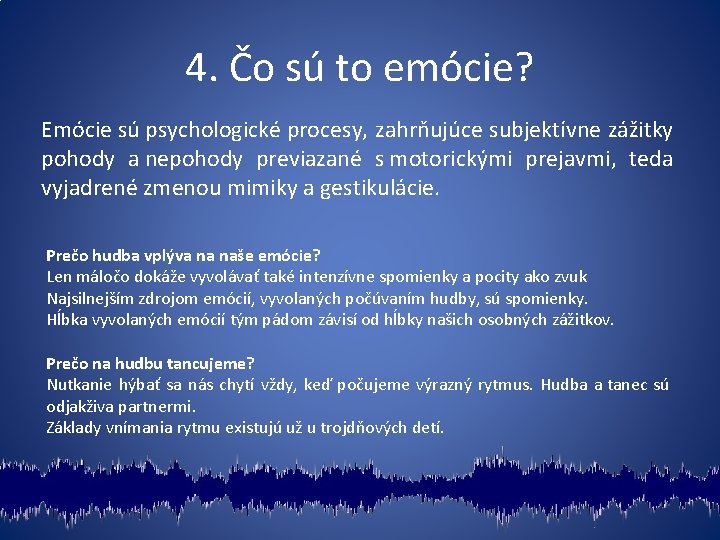 4. Čo sú to emócie?

Emócie sú psychologické procesy, zahrňujúce subjektívne zážitky pohody a nepohody previazané s motorickými prejavmi, teda vyjadrené zmenou mimiky a gestikulácie.

Prečo hudba vplýva na naše emócie?
Len máločo dokáže vyvolávať také intenzívne spomienky a pocity ako zvuk
Najsilnejším zdrojom emócií, vyvolaných počúvaním hudby, sú spomienky.
Hĺbka vyvolaných emócií tým pádom závisí od hĺbky našich osobných zážitkov.

Prečo na hudbu tancujeme?
Nutkanie hýbať sa nás chytí vždy, keď počujeme výrazný rytmus. Hudba a tanec sú odjakživa partnermi.
Základy vnímania rytmu existujú už u trojdňových detí.